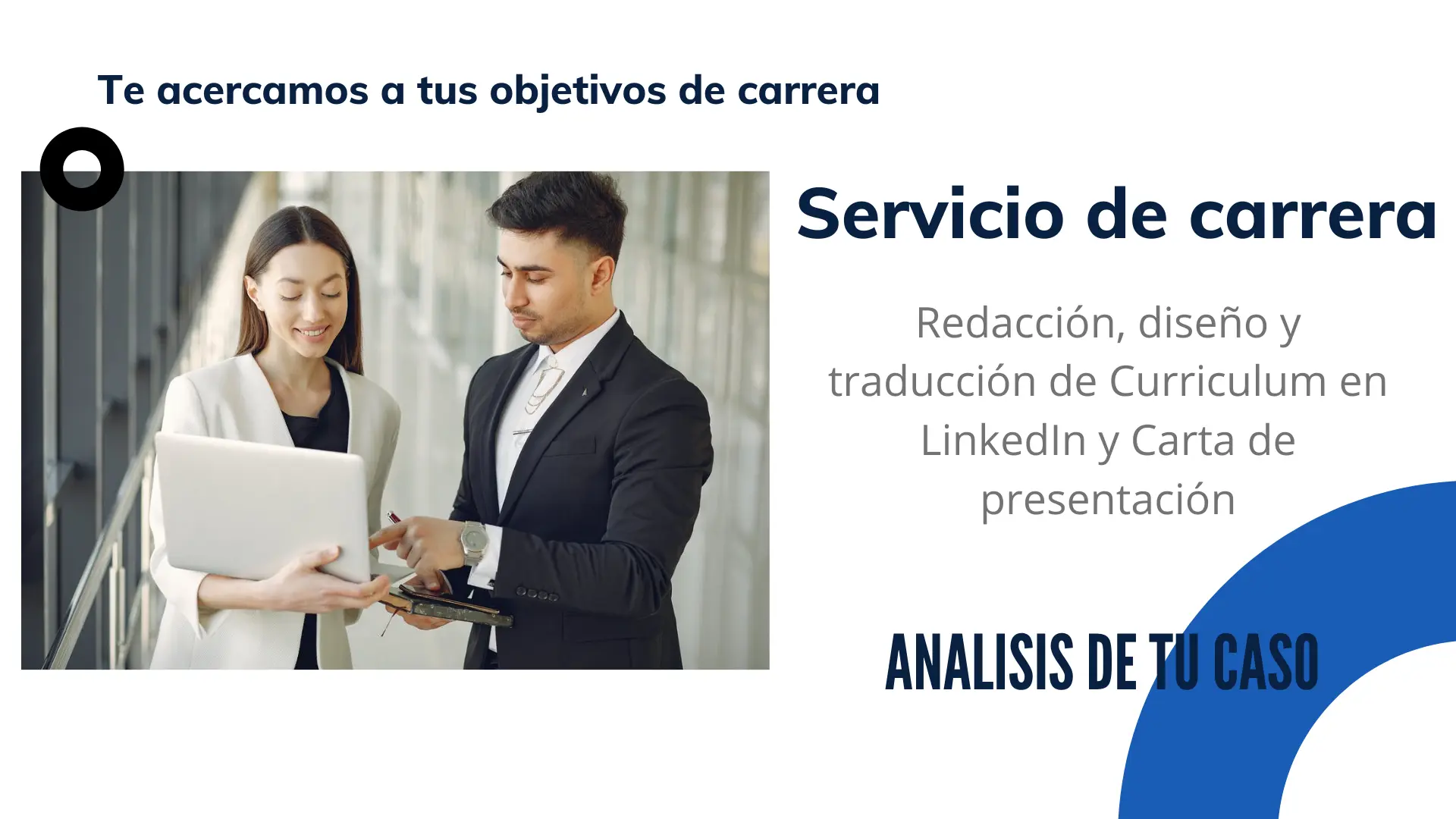 Te acercamos a tus objetivos de carrera

Servicio de carrera

Redacción, diseño y traducción de Curriculum en LinkedIn y Carta de presentación

ANALISIS DE TU CASO